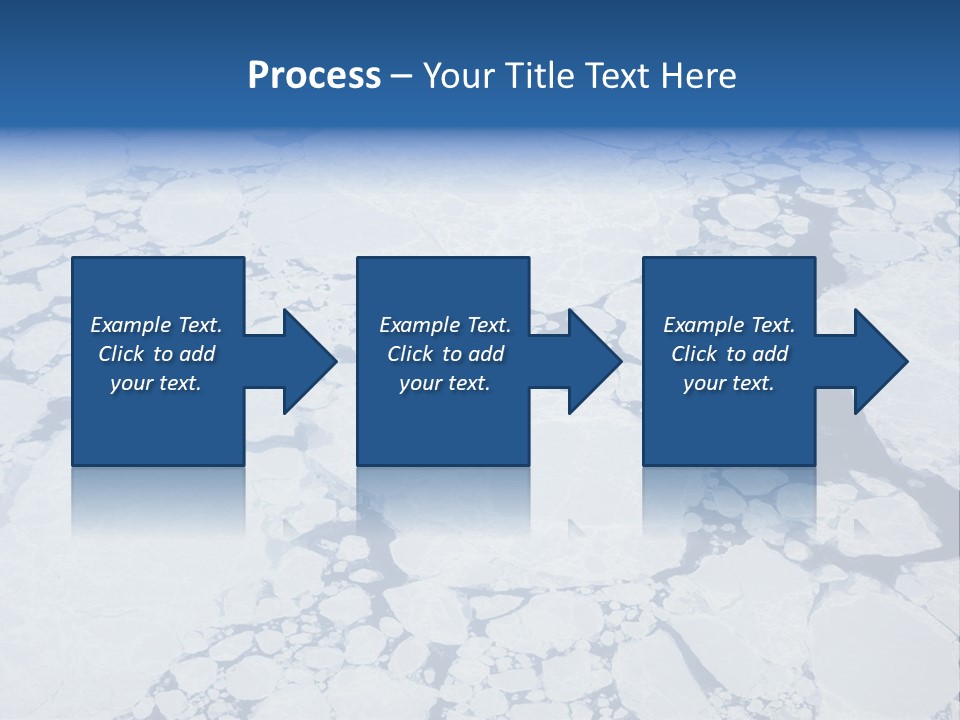 Process – Your Title Text Here

Example Text. Click to add your text.

Example Text. Click to add your text.

Example Text. Click to add your text.